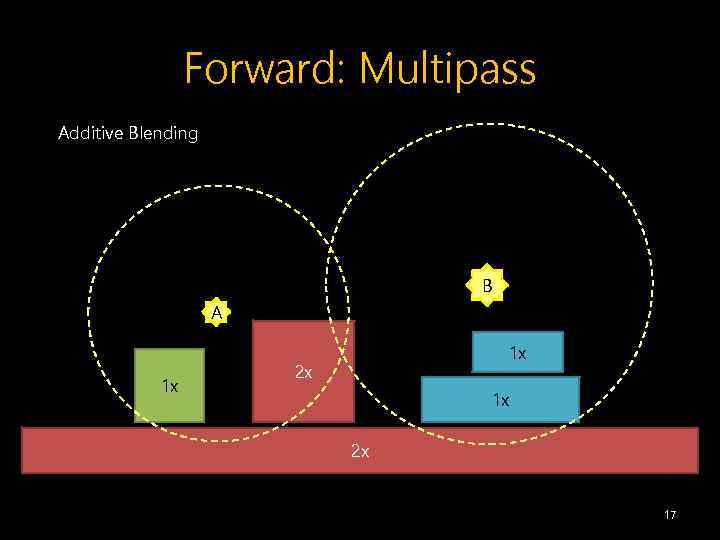 Forward: Multipass

Additive Blending

A

B

1x

2x

1x

1x

2x

17